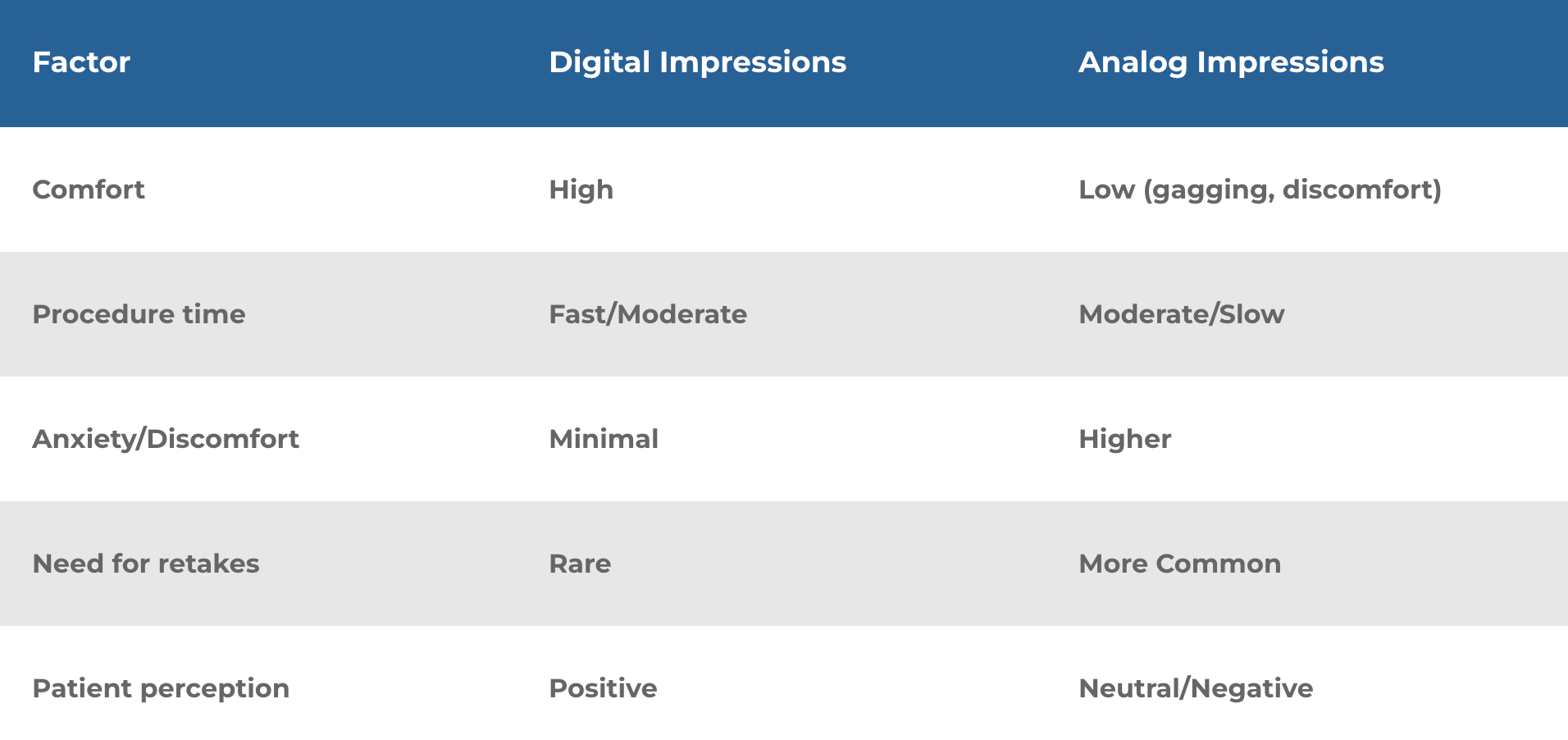 | Factor | Digital Impressions | Analog Impressions |
|---|---|---|
| Comfort | High | Low (gagging, discomfort) |
| Procedure time | Fast/Moderate | Moderate/Slow |
| Anxiety/Discomfort | Minimal | Higher |
| Need for retakes | Rare | More Common |
| Patient perception | Positive | Neutral/Negative |